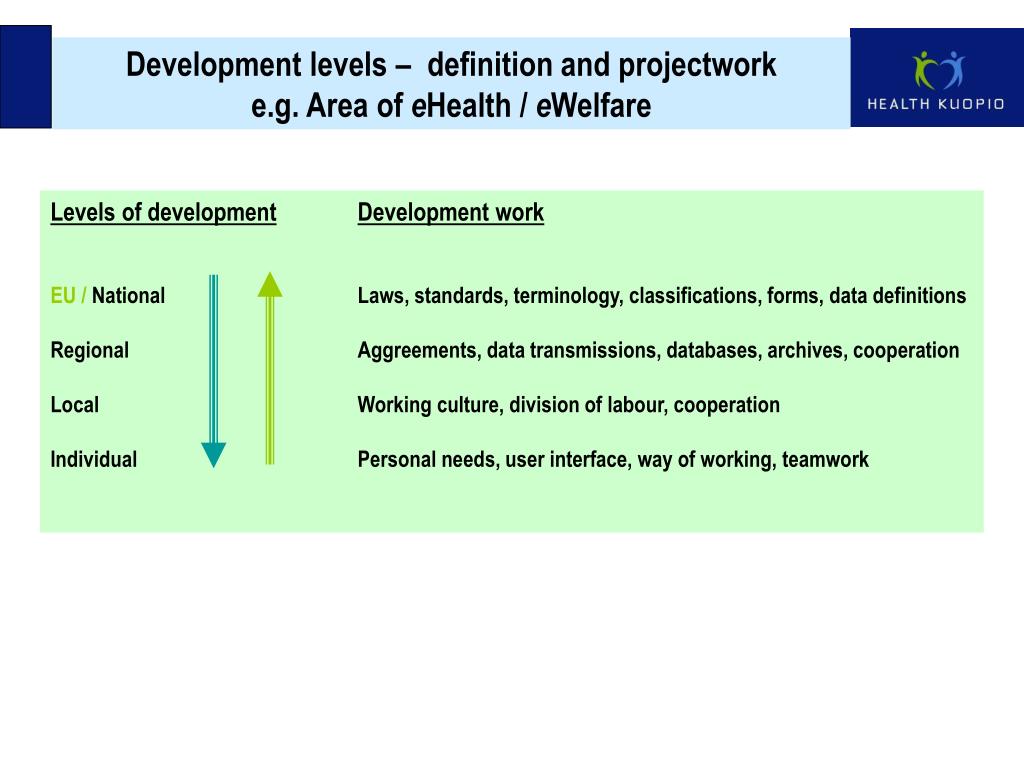 Development levels – definition and projectwork
e.g. Area of eHealth / eWelfare

HEALTH KUOPIO

| Levels of development | Development work |
|---|---|
| EU / National | Laws, standards, terminology, classifications, forms, data definitions |
| Regional | Aggreements, data transmissions, databases, archives, cooperation |
| Local | Working culture, division of labour, cooperation |
| Individual | Personal needs, user interface, way of working, teamwork |